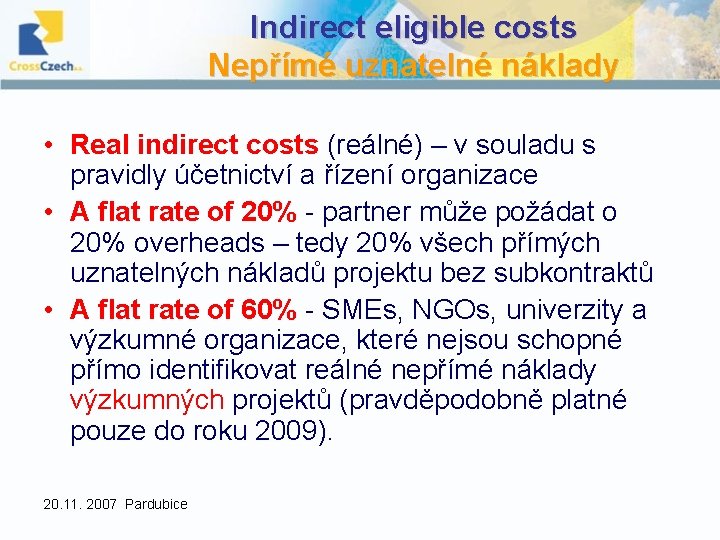 CrossCzech a.s.

Indirect eligible costs
Nepřímé uznatelné náklady

• Real indirect costs (reálné) – v souladu s pravidly účetnictví a řízení organizace
• A flat rate of 20% - partner může požádat o 20% overheads – tedy 20% všech přímých uznatelných nákladů projektu bez subkontraktů
• A flat rate of 60% - SMEs, NGOs, univerzity a výzkumné organizace, které nejsou schopné přímo identifikovat reálné nepřímé náklady výzkumných projektů (pravděpodobně platné pouze do roku 2009).

20.11. 2007 Pardubice